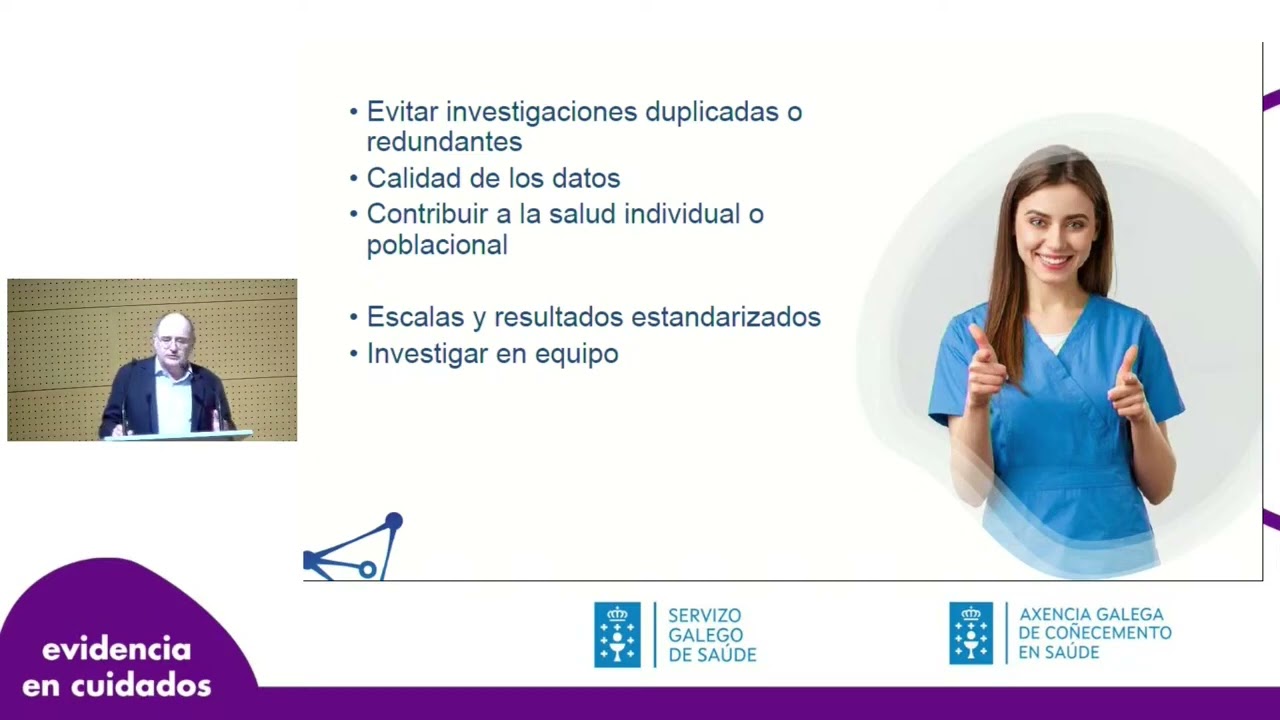 • Evitar investigaciones duplicadas o redundantes
• Calidad de los datos
• Contribuir a la salud individual o poblacional

• Escalas y resultados estandarizados
• Investigar en equipo

evidencia en cuidados

SERVIZO GALEGO DE SAÚDE

AXENCIA GALEGA DE COÑECEMENTO EN SAÚDE